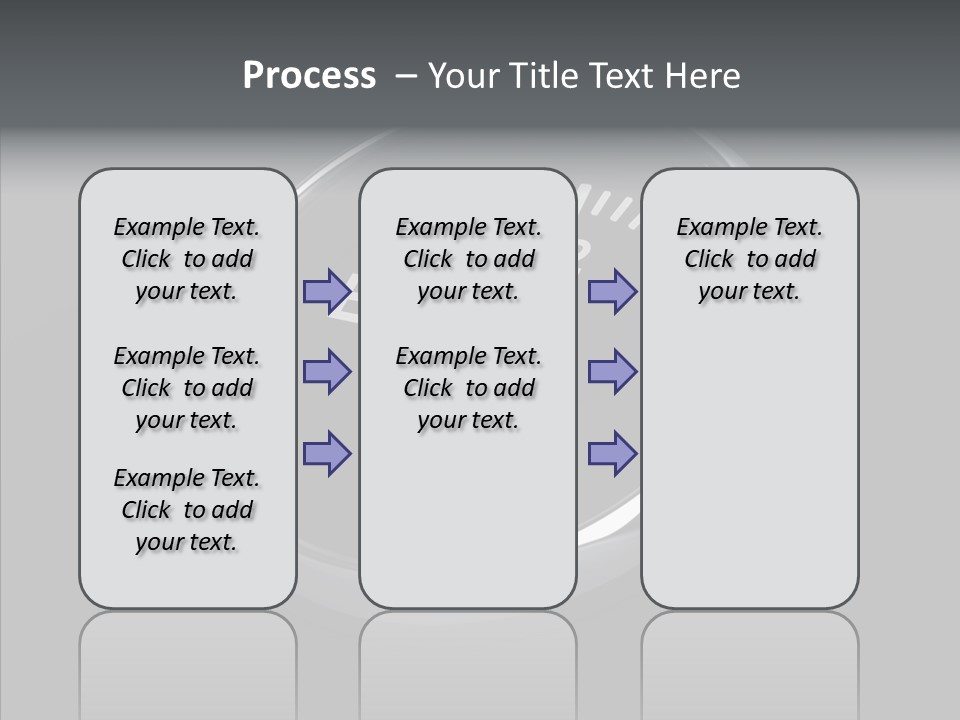 Process – Your Title Text Here

Example Text. Click to add your text.

Example Text. Click to add your text.

Example Text. Click to add your text.

Example Text. Click to add your text.

Example Text. Click to add your text.

Example Text. Click to add your text.